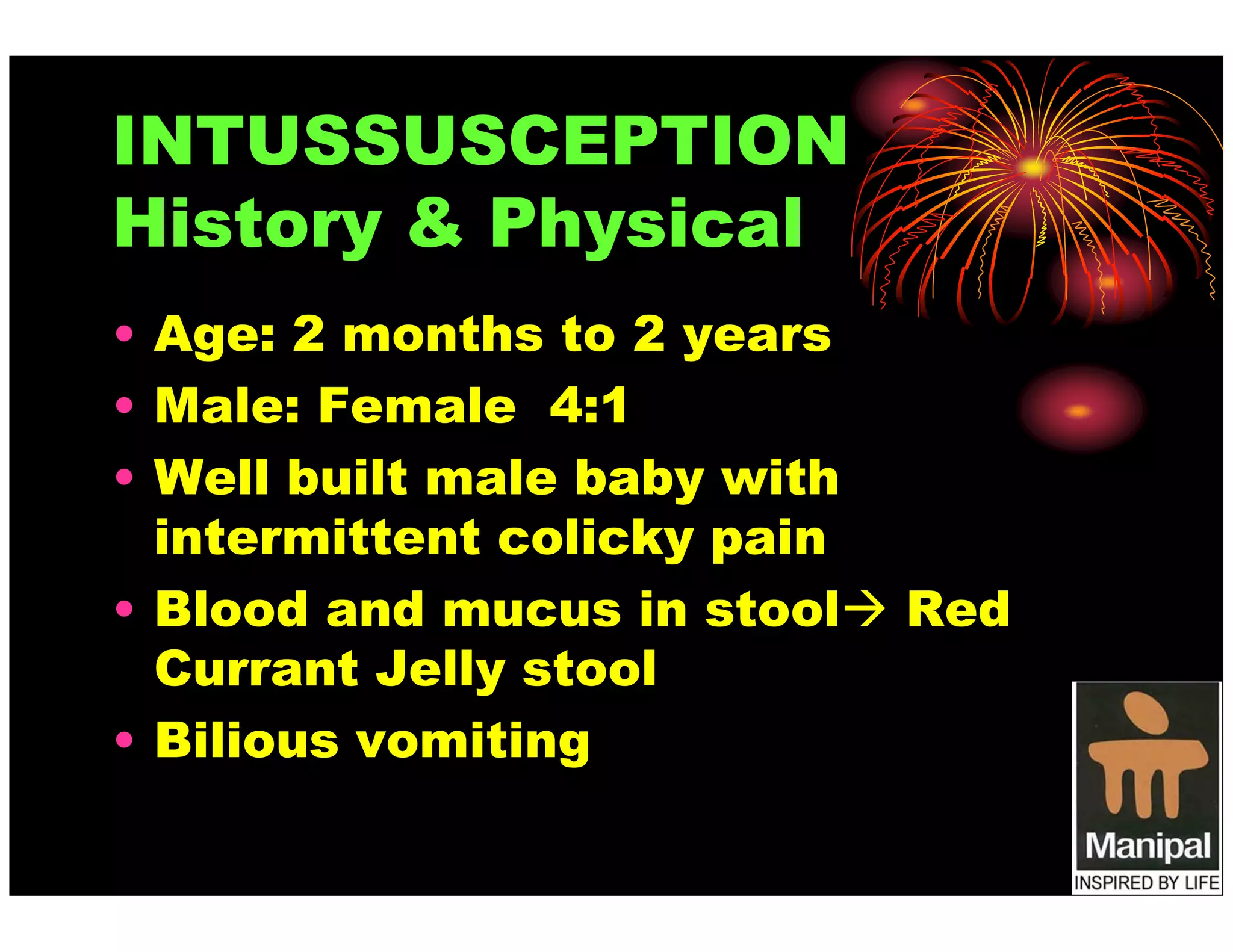 INTUSSUSCEPTION
History & Physical

• Age: 2 months to 2 years
• Male: Female 4:1
• Well built male baby with intermittent colicky pain
• Blood and mucus in stool→ Red Currant Jelly stool
• Bilious vomiting

Manipal
INSPIRED BY LIFE